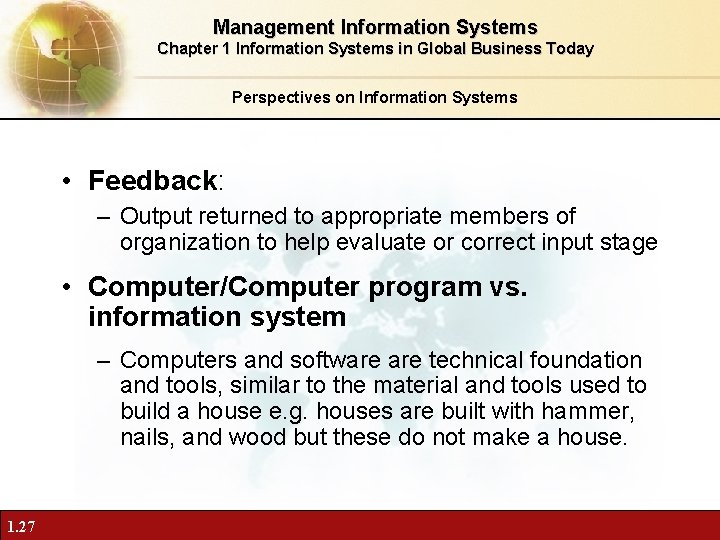 Management Information Systems
Chapter 1 Information Systems in Global Business Today

Perspectives on Information Systems

• Feedback:
– Output returned to appropriate members of organization to help evaluate or correct input stage

• Computer/Computer program vs. information system
– Computers and software are technical foundation and tools, similar to the material and tools used to build a house e.g. houses are built with hammer, nails, and wood but these do not make a house.

1.27